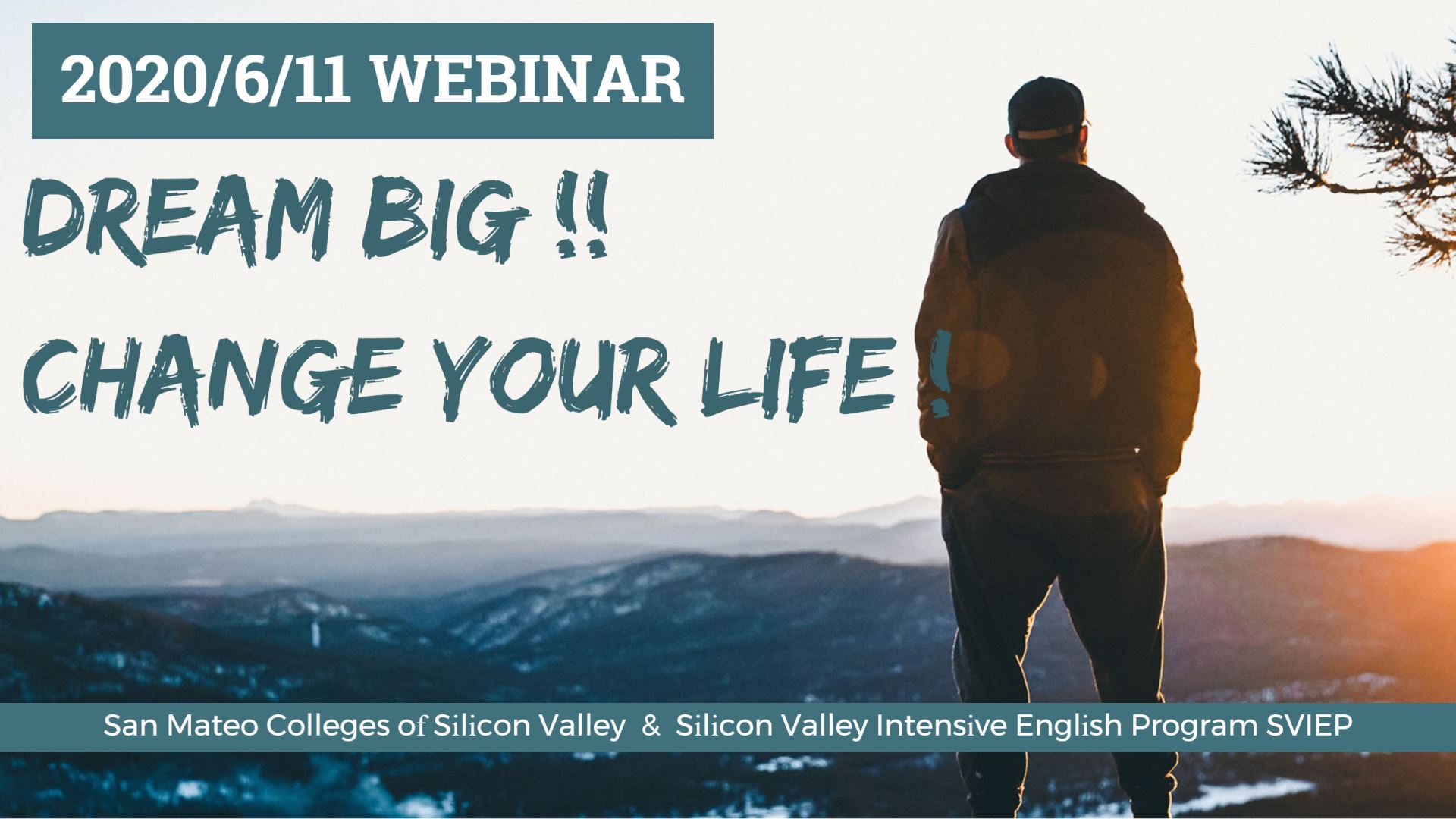 2020/6/11 WEBINAR

DREAM BIG !!
CHANGE YOUR LIFE !

San Mateo Colleges of Silicon Valley & Silicon Valley Intensive English Program SVIEP